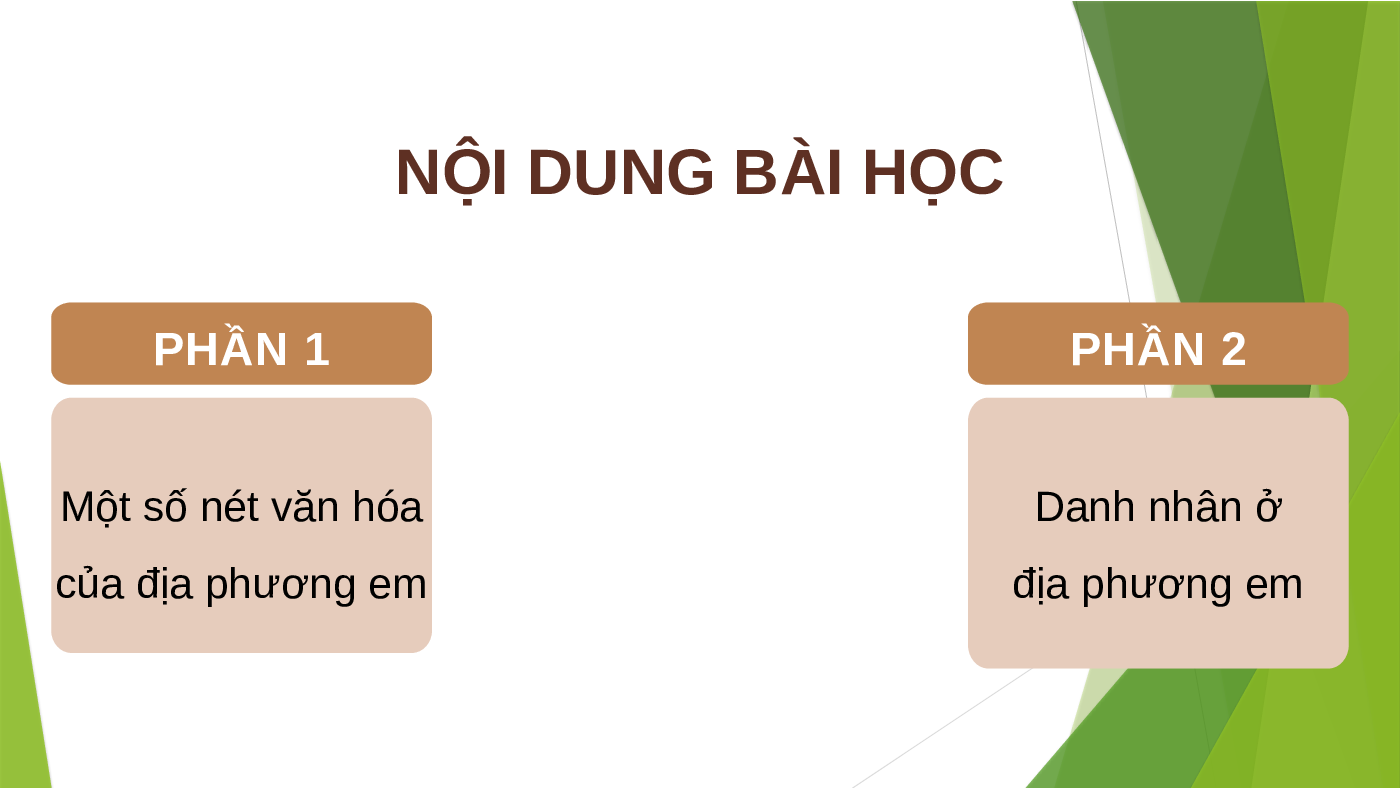 NỘI DUNG BÀI HỌC

PHẦN 1

Một số nét văn hóa của địa phương em

PHẦN 2

Danh nhân ở địa phương em